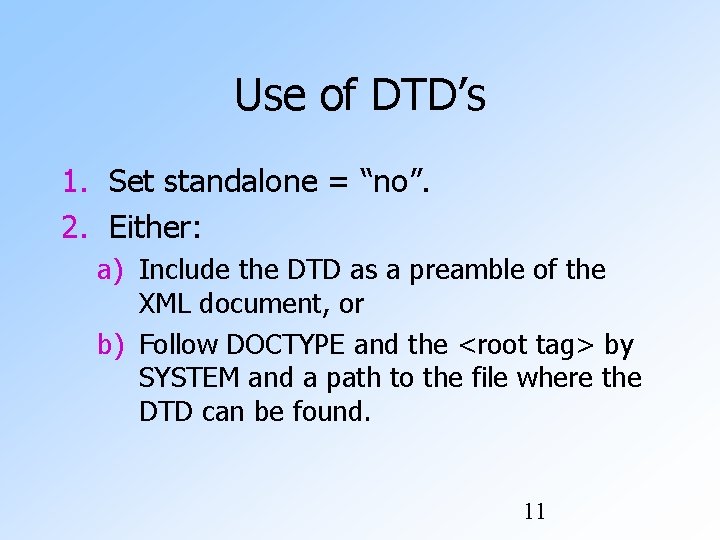 Use of DTD’s

1. Set standalone = “no”.
2. Either:
a) Include the DTD as a preamble of the XML document, or
b) Follow DOCTYPE and the <root tag> by SYSTEM and a path to the file where the DTD can be found.

11